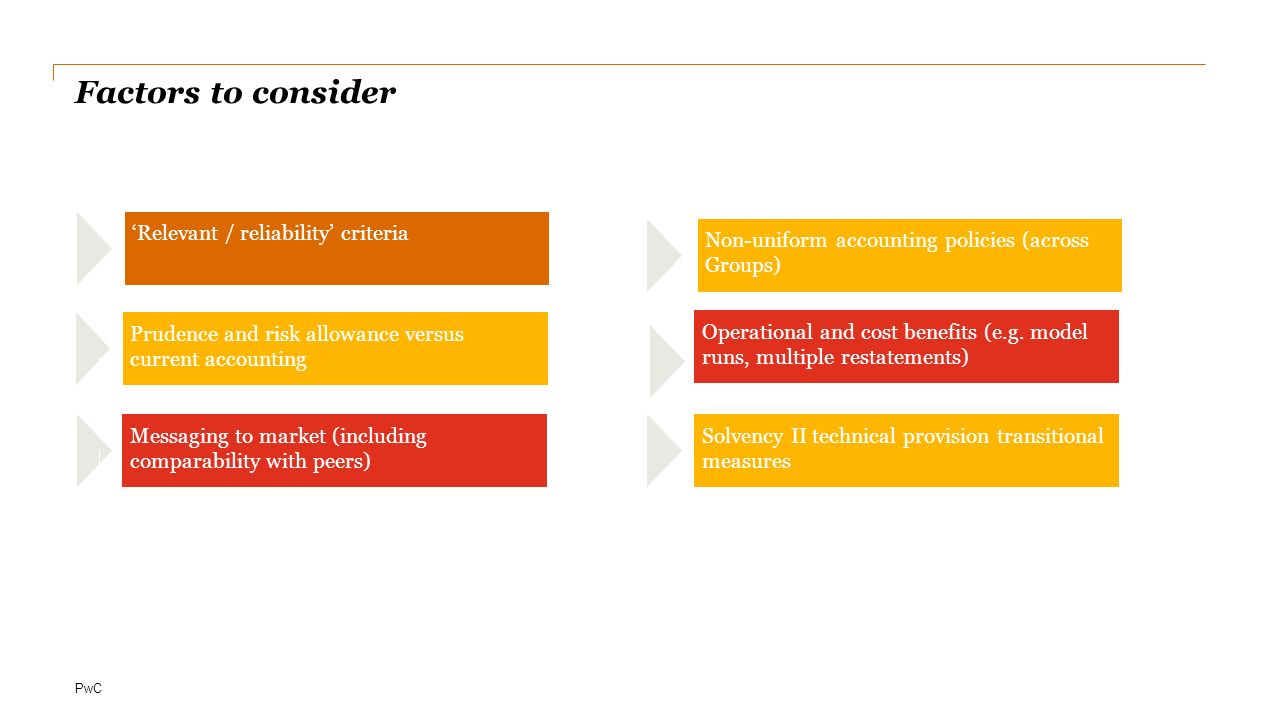 Factors to consider

‘Relevant / reliability’ criteria

Prudence and risk allowance versus current accounting

Messaging to market (including comparability with peers)

Non-uniform accounting policies (across Groups)

Operational and cost benefits (e.g. model runs, multiple restatements)

Solvency II technical provision transitional measures

PwC